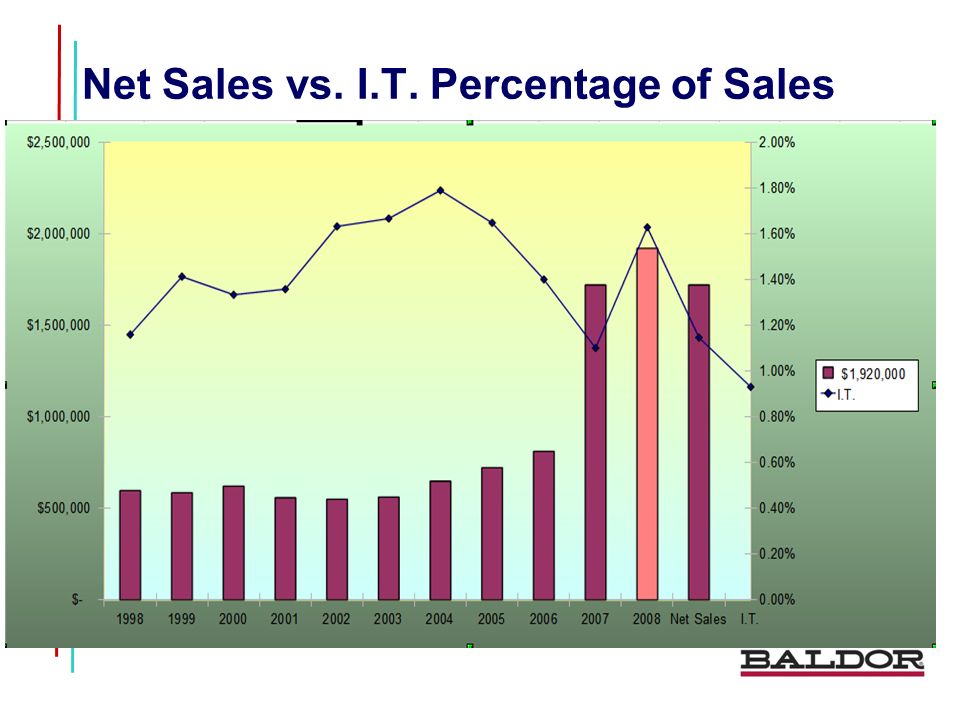 Net Sales vs. I.T. Percentage of Sales

$2,500,000
$2,000,000
$1,500,000
$1,000,000
$500,000
$-

2.00%
1.80%
1.60%
1.40%
1.20%
1.00%
0.80%
0.60%
0.40%
0.20%
0.00%

1998 1999 2000 2001 2002 2003 2004 2005 2006 2007 2008 Net Sales I.T.

$1,920,000
I.T.

BALDOR